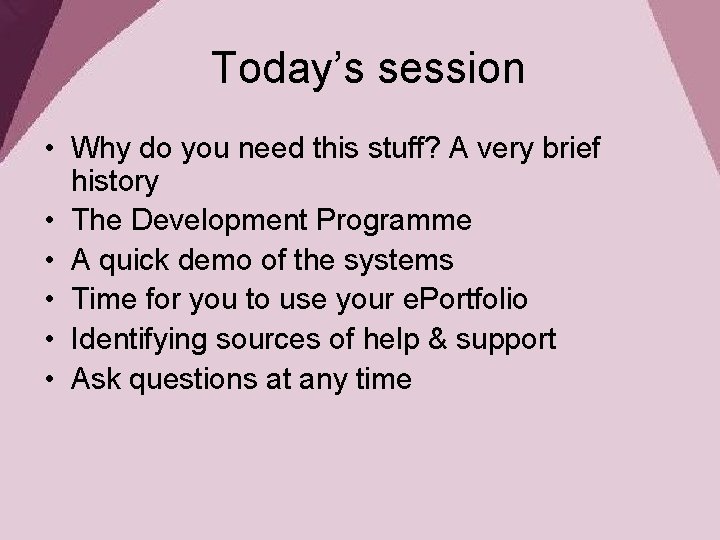 Today’s session

• Why do you need this stuff? A very brief history
• The Development Programme
• A quick demo of the systems
• Time for you to use your ePortfolio
• Identifying sources of help & support
• Ask questions at any time